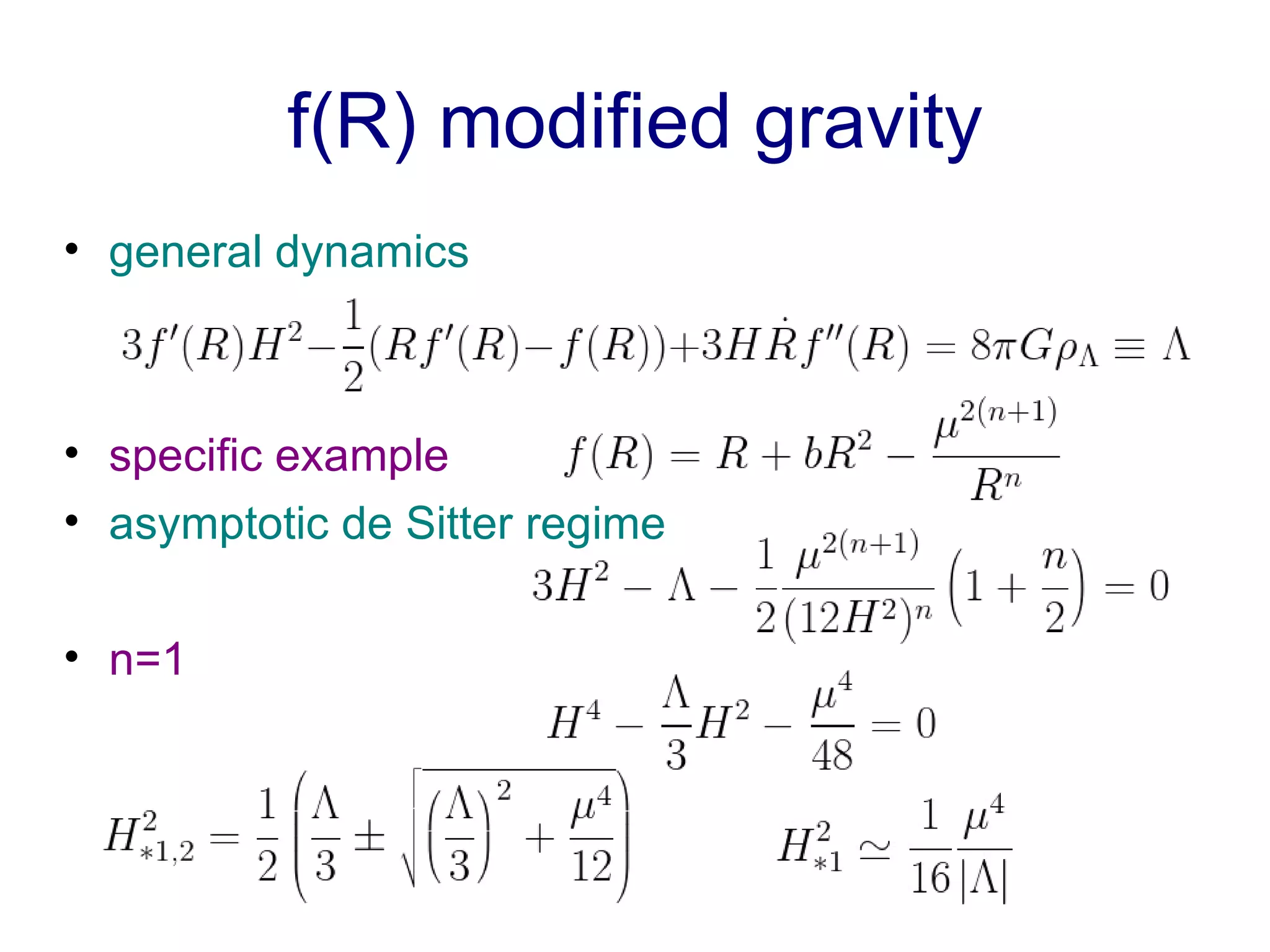 f(R) modified gravity

• general dynamics

$3f'(R)H^2 - \frac{1}{2}(Rf'(R) - f(R)) + 3H\dot{R}f''(R) = 8\pi G\rho_\Lambda \equiv \Lambda$

• specific example $f(R) = R + bR^2 - \frac{\mu^{2(n+1)}}{R^n}$

• asymptotic de Sitter regime

$3H^2 - \Lambda - \frac{1}{2}\frac{\mu^{2(n+1)}}{(12H^2)^n}\left(1 + \frac{n}{2}\right) = 0$

• n=1

$H^4 - \frac{\Lambda}{3}H^2 - \frac{\mu^4}{48} = 0$

$H^2_{*1,2} = \frac{1}{2}\left(\frac{\Lambda}{3} \pm \sqrt{\left(\frac{\Lambda}{3}\right)^2 + \frac{\mu^4}{12}}\right)$ $H^2_{*1} \simeq \frac{1}{16}\frac{\mu^4}{|\Lambda|}$